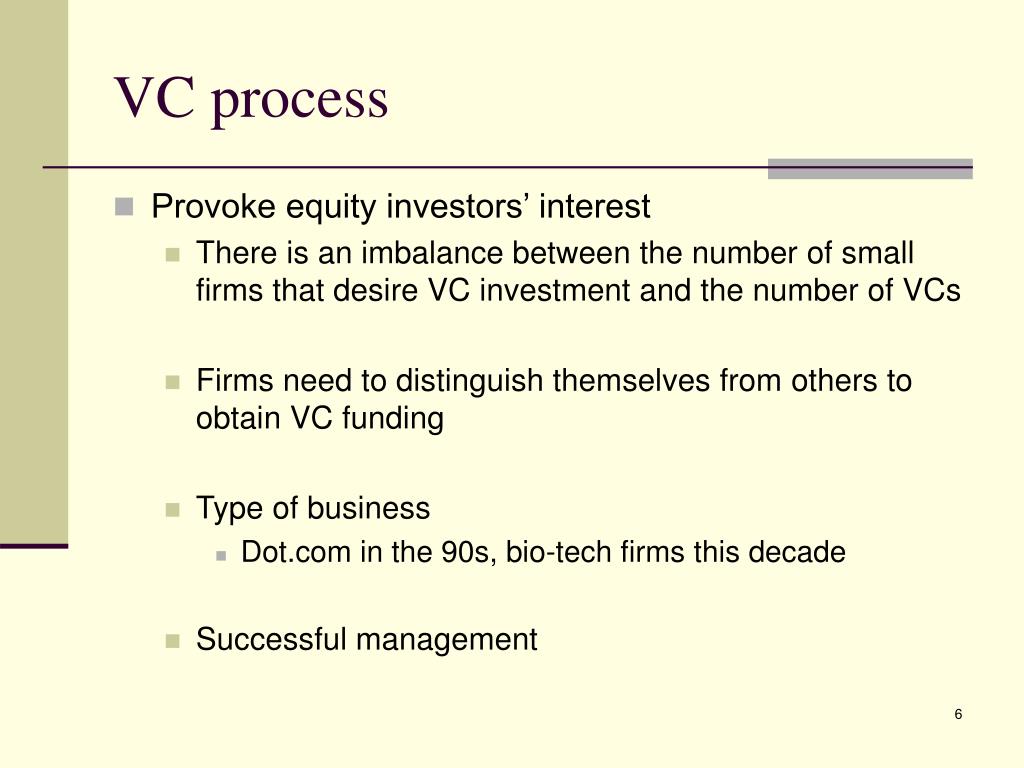 VC process

Provoke equity investors’ interest

There is an imbalance between the number of small firms that desire VC investment and the number of VCs

Firms need to distinguish themselves from others to obtain VC funding

Type of business

Dot.com in the 90s, bio-tech firms this decade

Successful management

6